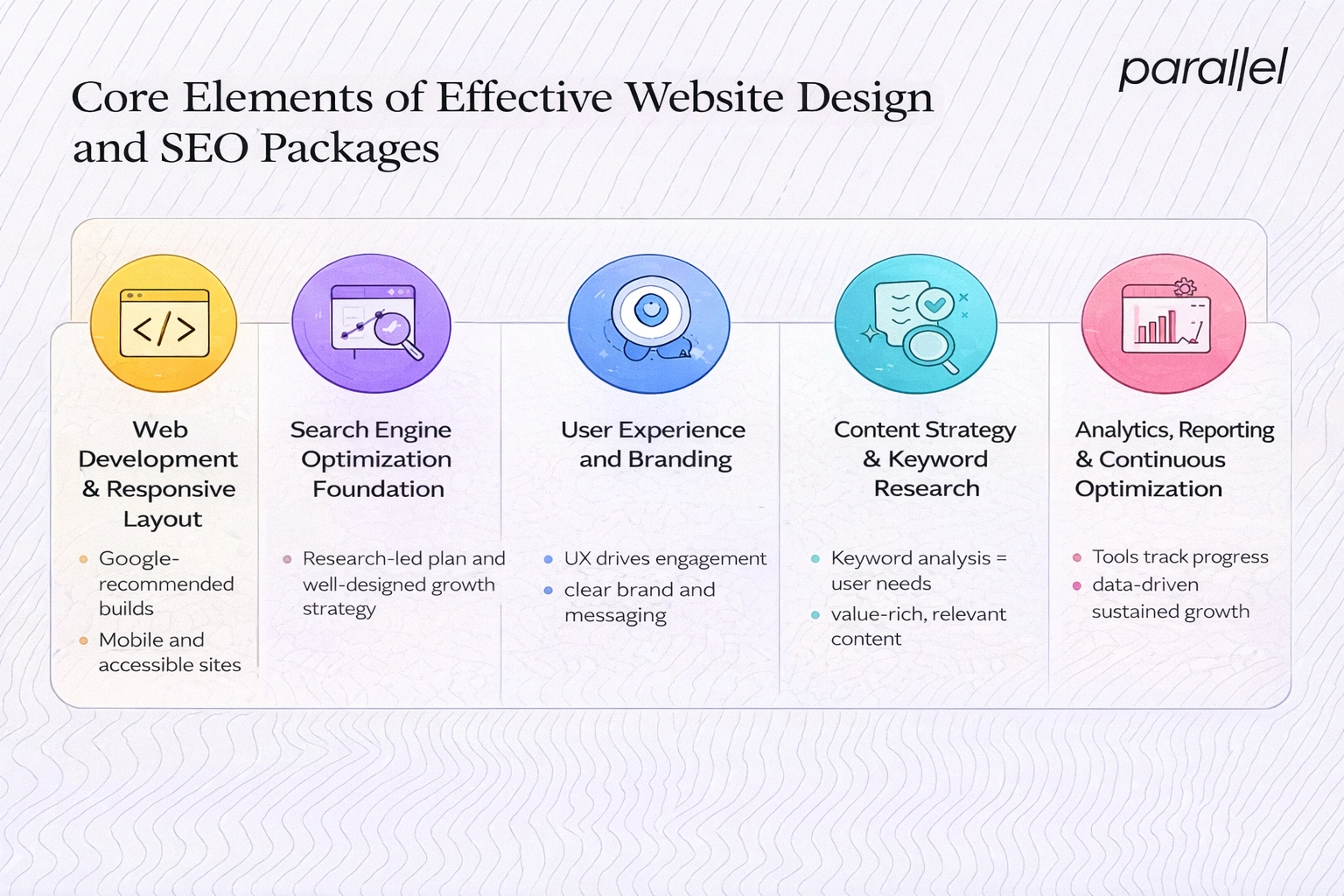 Core Elements of Effective Website Design and SEO Packages

parallel

</>

Web Development & Responsive Layout

- Google-recommended builds
- Mobile and accessible sites

Search Engine Optimization Foundation

- Research-led plan and well-designed growth strategy

User Experience and Branding

- UX drives engagement
- clear brand and messaging

Content Strategy & Keyword Research

- Keyword analysis = user needs
- value-rich, relevant content

Analytics, Reporting & Continuous Optimization

- Tools track progress
- data-driven sustained growth